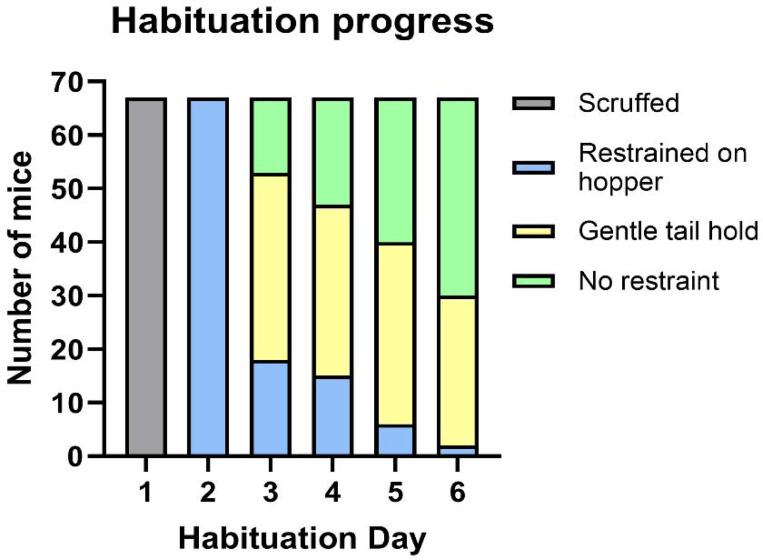 Habituation progress

Number of mice

70
60
50
40
30
20
10
0

1 2 3 4 5 6

Habituation Day

Scruffed
Restrained on hopper
Gentle tail hold
No restraint